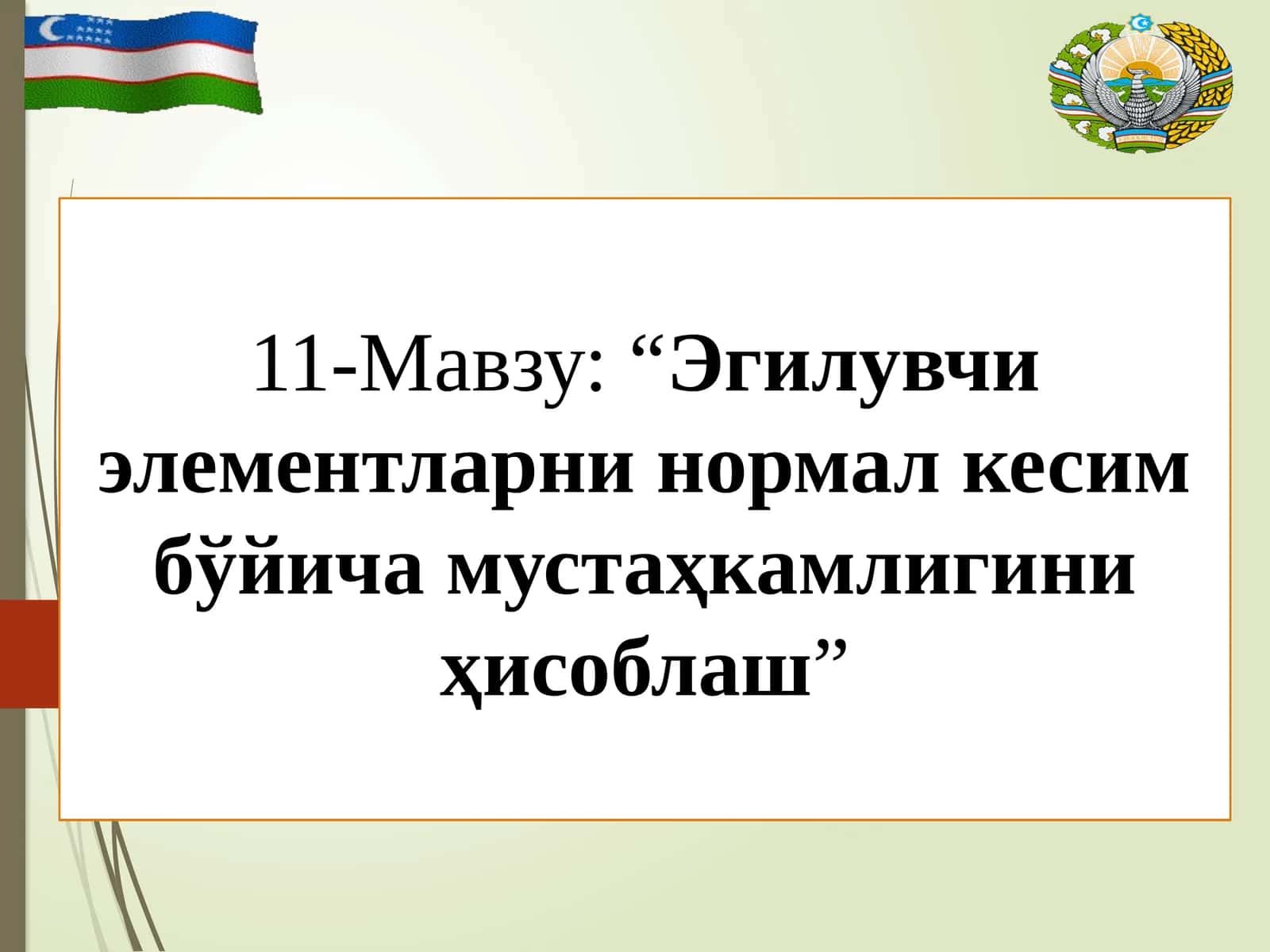 11-Мавзу: “Эгилувчи элементларни нормал кесим бўйича мустаҳкамлигини ҳисоблаш”